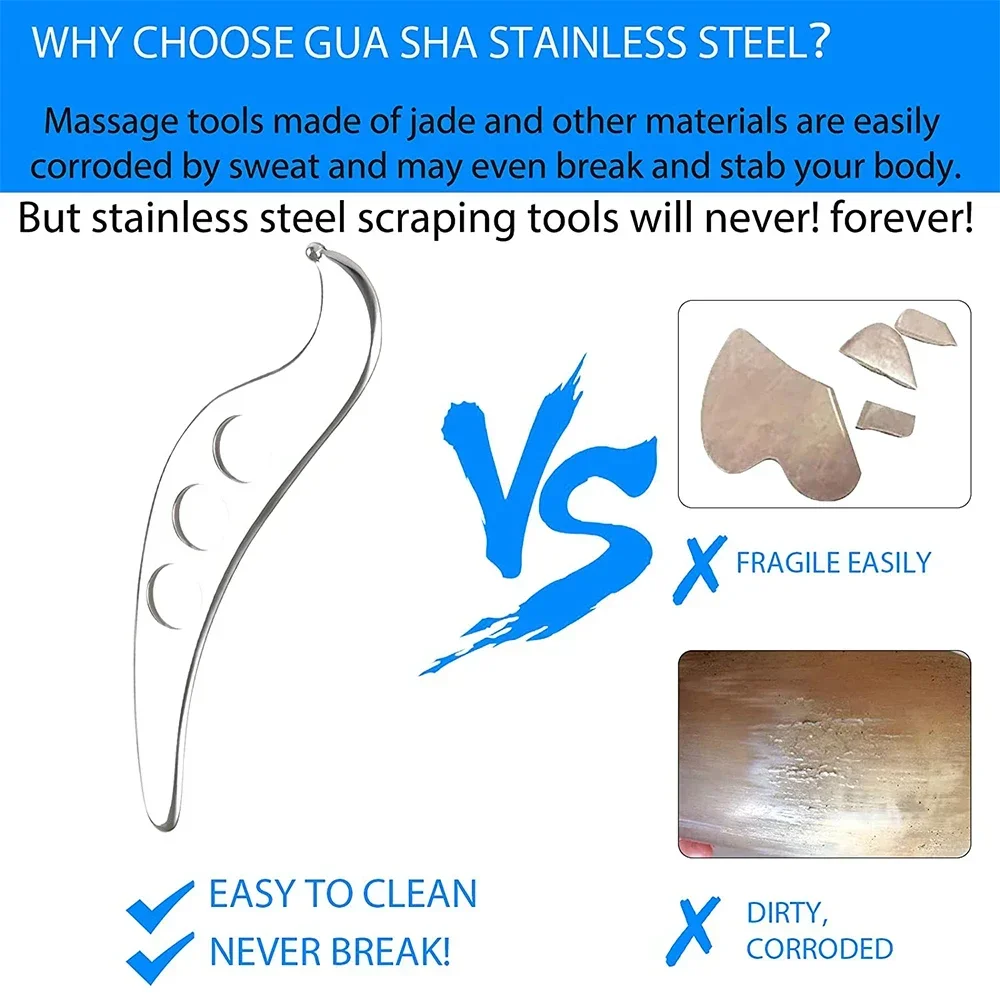 WHY CHOOSE GUA SHA STAINLESS STEEL?

Massage tools made of jade and other materials are easily corroded by sweat and may even break and stab your body.

But stainless steel scraping tools will never! forever!

VS

FRAGILE EASILY

EASY TO CLEAN

NEVER BREAK!

DIRTY, CORRODED